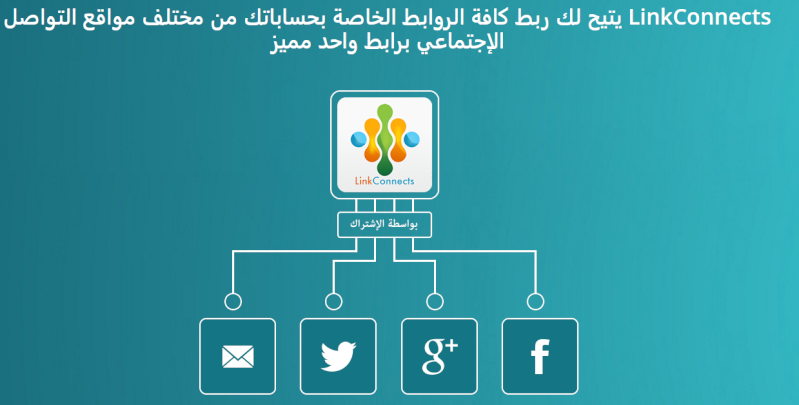 LinkConnects يتيح لك ربط كافة الروابط الخاصة بحساباتك من مختلف مواقع التواصل الإجتماعي برابط واحد مميز

LinkConnects

بواسطة الإشتراك

g+

f